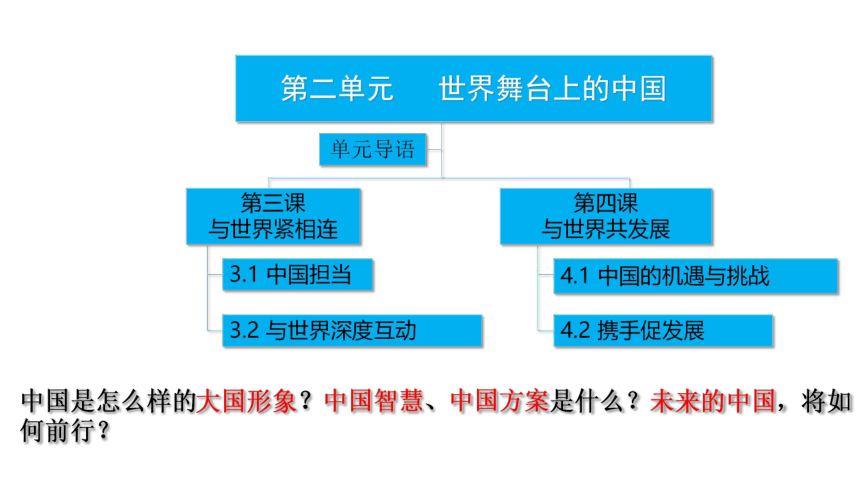 第二单元　世界舞台上的中国

单元导语

第三课
与世界紧相连

3.1 中国担当

3.2 与世界深度互动

第四课
与世界共发展

4.1 中国的机遇与挑战

4.2 携手促发展

中国是怎么样的大国形象？中国智慧、中国方案是什么？未来的中国，将如何前行？